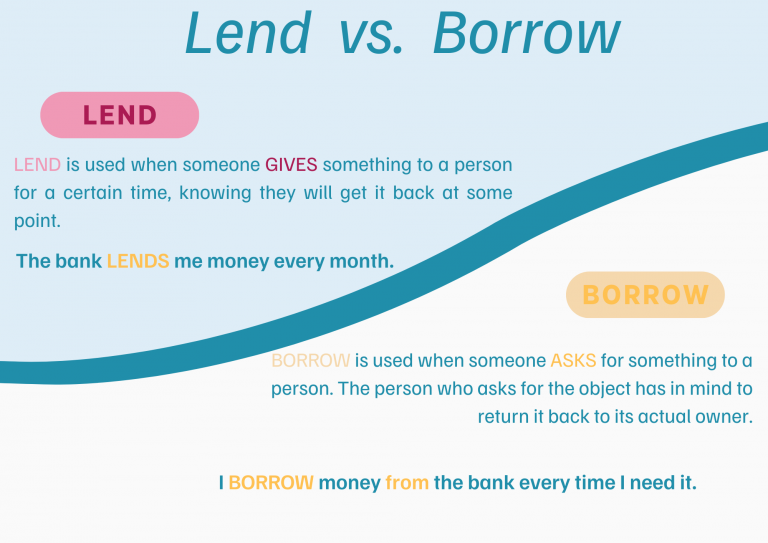 Lend vs. Borrow

LEND

LEND is used when someone GIVES something to a person for a certain time, knowing they will get it back at some point.

The bank LENDS me money every month.

BORROW

BORROW is used when someone ASKS for something to a person. The person who asks for the object has in mind to return it back to its actual owner.

I BORROW money from the bank every time I need it.